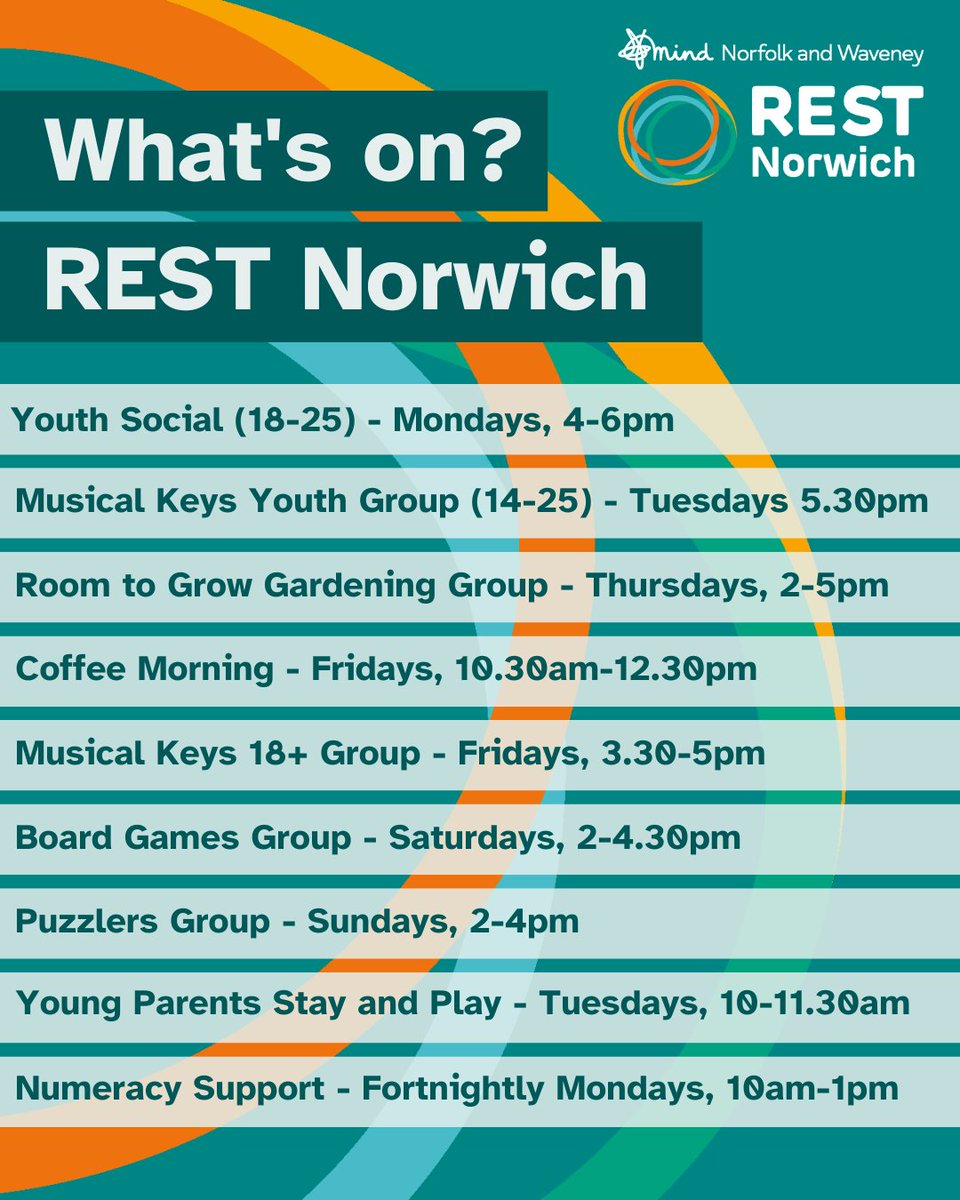 mind Norfolk and Waveney

REST Norwich

What's on?
REST Norwich

Youth Social (18-25) - Mondays, 4-6pm

Musical Keys Youth Group (14-25) - Tuesdays 5.30pm

Room to Grow Gardening Group - Thursdays, 2-5pm

Coffee Morning - Fridays, 10.30am-12.30pm

Musical Keys 18+ Group - Fridays, 3.30-5pm

Board Games Group - Saturdays, 2-4.30pm

Puzzlers Group - Sundays, 2-4pm

Young Parents Stay and Play - Tuesdays, 10-11.30am

Numeracy Support - Fortnightly Mondays, 10am-1pm